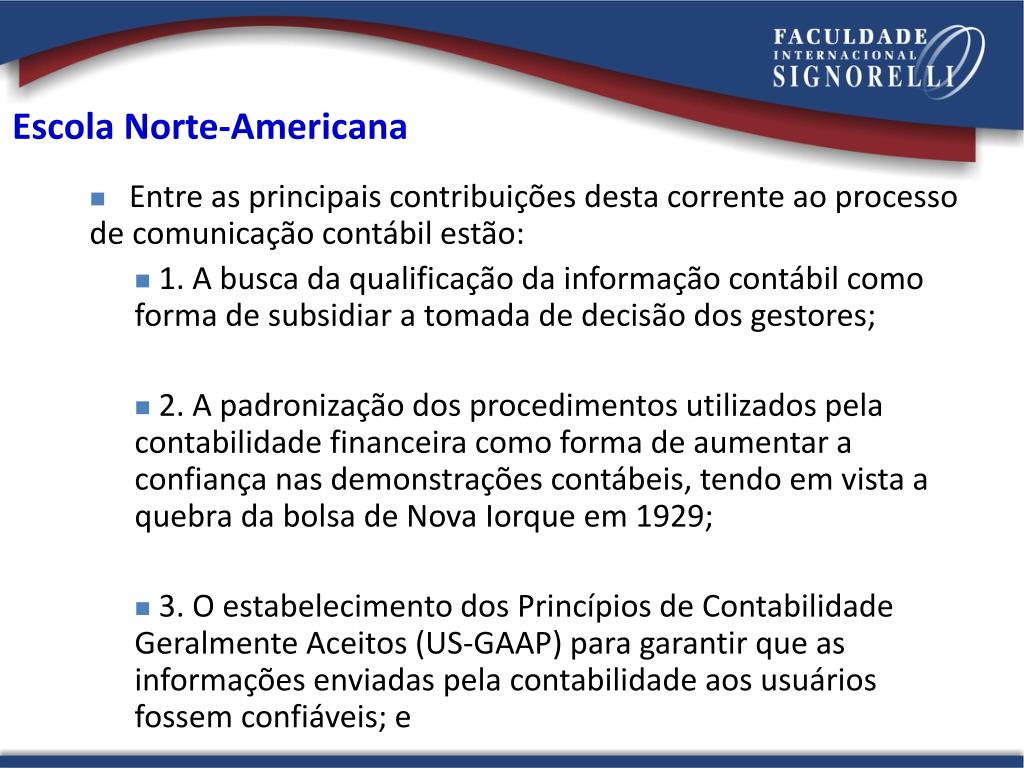 FACULDADE
INTERNACIONAL
SIGNORELLI

Escola Norte-Americana

Entre as principais contribuições desta corrente ao processo de comunicação contábil estão:

1. A busca da qualificação da informação contábil como forma de subsidiar a tomada de decisão dos gestores;

2. A padronização dos procedimentos utilizados pela contabilidade financeira como forma de aumentar a confiança nas demonstrações contábeis, tendo em vista a quebra da bolsa de Nova Iorque em 1929;

3. O estabelecimento dos Princípios de Contabilidade Geralmente Aceitos (US-GAAP) para garantir que as informações enviadas pela contabilidade aos usuários fossem confiáveis; e